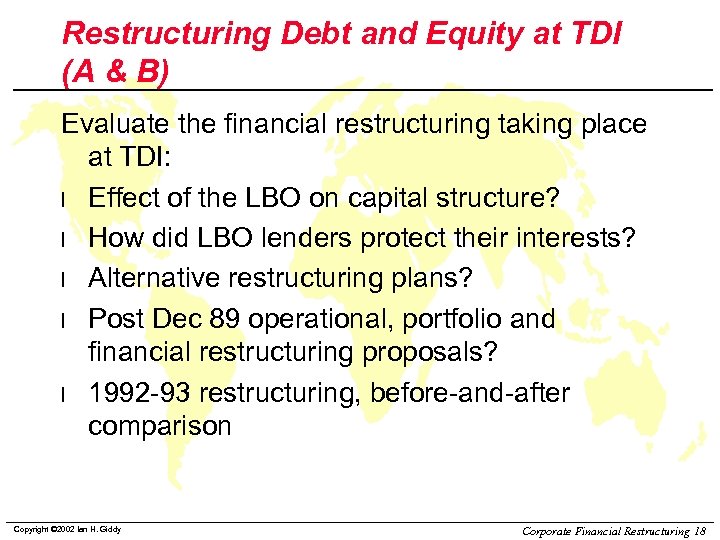 Restructuring Debt and Equity at TDI (A & B)

Evaluate the financial restructuring taking place at TDI:

l Effect of the LBO on capital structure?

l How did LBO lenders protect their interests?

l Alternative restructuring plans?

l Post Dec 89 operational, portfolio and financial restructuring proposals?

l 1992-93 restructuring, before-and-after comparison

Copyright ©2002 Ian H. Giddy

Corporate Financial Restructuring 18